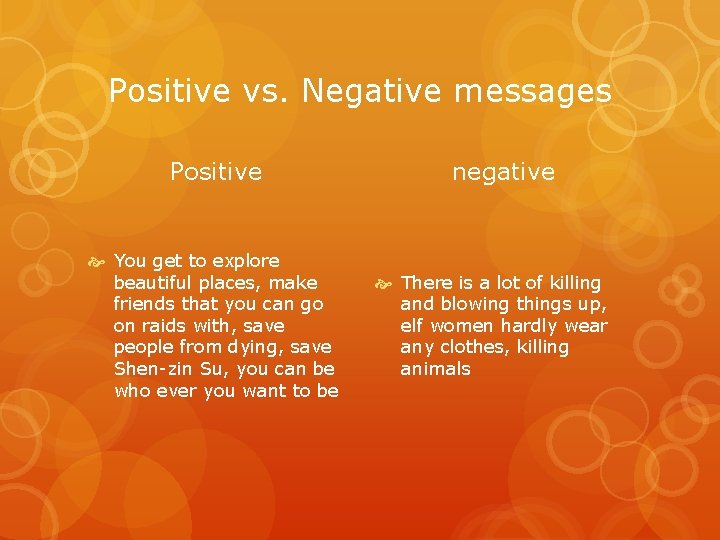 Positive vs. Negative messages

Positive

You get to explore beautiful places, make friends that you can go on raids with, save people from dying, save Shen-zin Su, you can be who ever you want to be

negative

There is a lot of killing and blowing things up, elf women hardly wear any clothes, killing animals